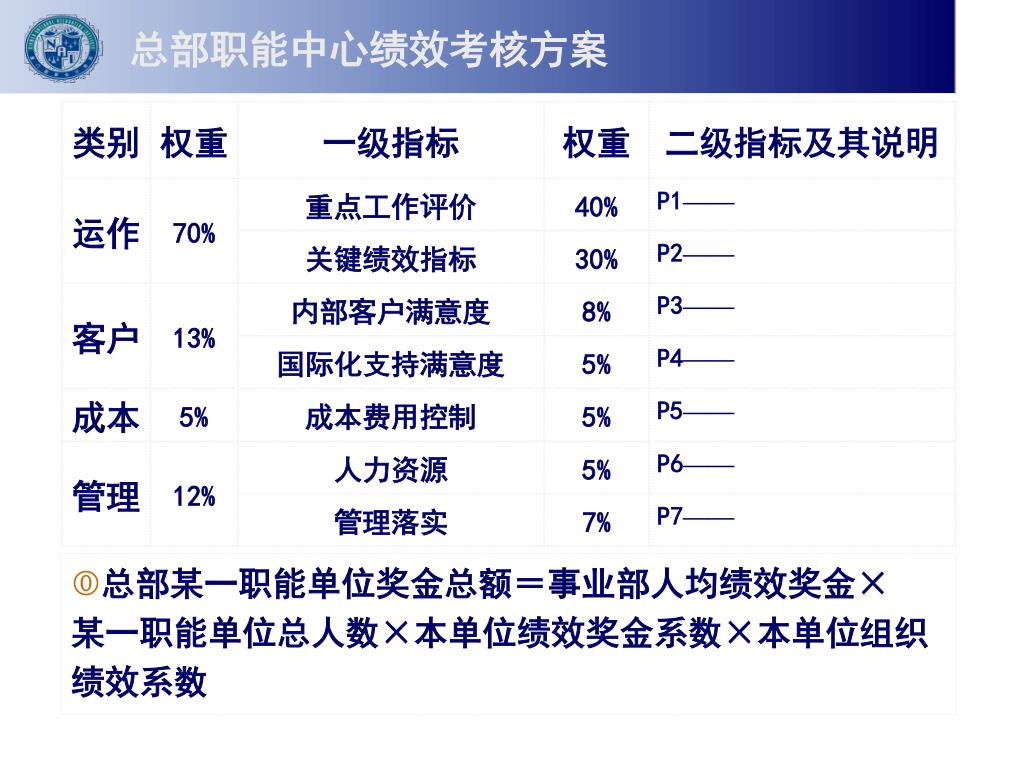 总部职能中心绩效考核方案

| 类别 | 权重 | 一级指标 | 权重 | 二级指标及其说明 |
|---|---|---|---|---|
| 运作 | 70% | 重点工作评价 | 40% | P1—— |
| | | 关键绩效指标 | 30% | P2—— |
| 客户 | 13% | 内部客户满意度 | 8% | P3—— |
| | | 国际化支持满意度 | 5% | P4—— |
| 成本 | 5% | 成本费用控制 | 5% | P5—— |
| 管理 | 12% | 人力资源 | 5% | P6—— |
| | | 管理落实 | 7% | P7—— |

⓪总部某一职能单位奖金总额＝事业部人均绩效奖金×某一职能单位总人数×本单位绩效奖金系数×本单位组织绩效系数